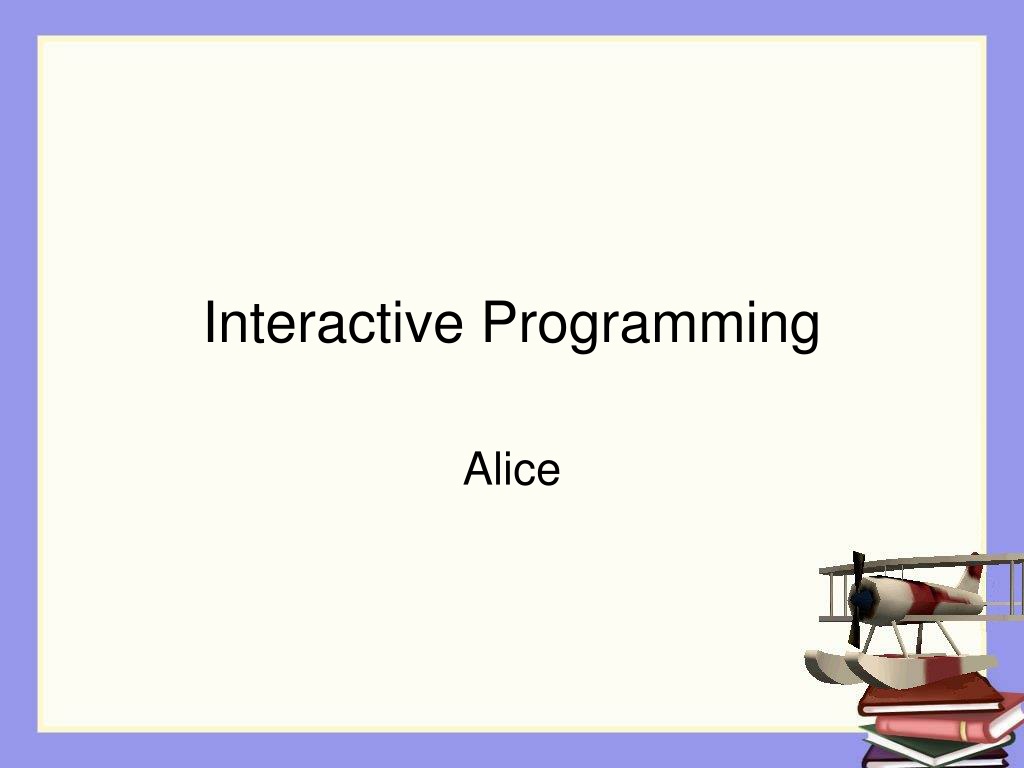 Interactive Programming

Alice